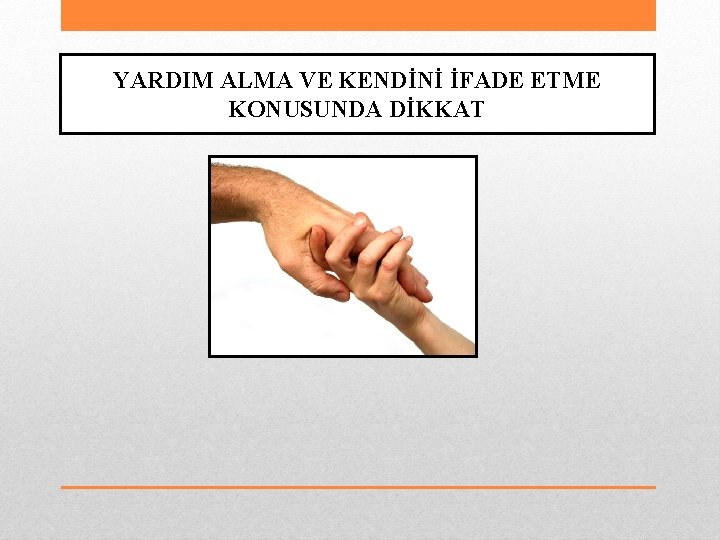 YARDIM ALMA VE KENDİNİ İFADE ETME KONUSUNDA DİKKAT